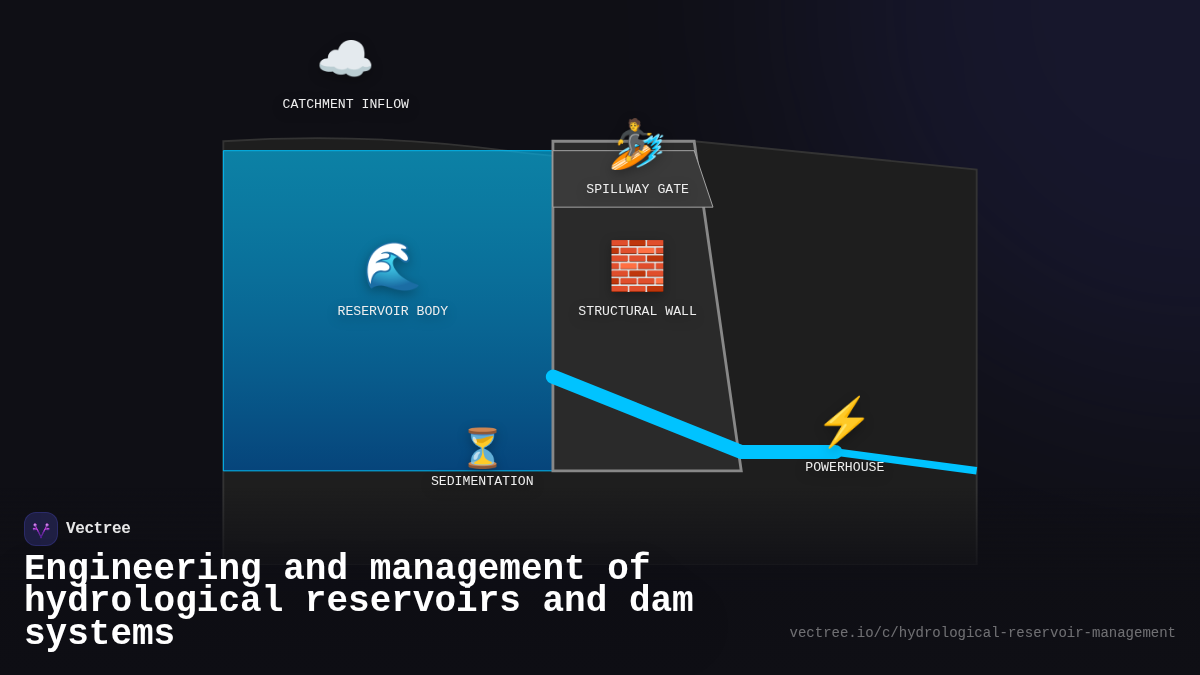 CATCHMENT INFLOW

SPILLWAY GATE

RESERVOIR BODY

STRUCTURAL WALL

SEDIMENTATION

POWERHOUSE

Vectree

Engineering and management of hydrological reservoirs and dam systems

vectree.io/c/hydrological-reservoir-management